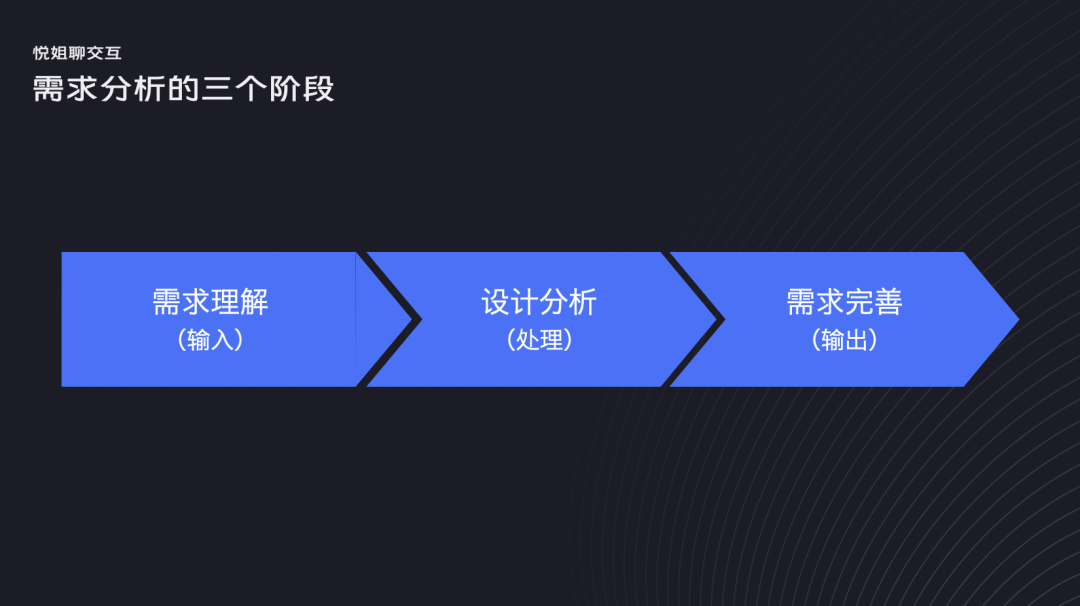 悦姐聊交互

需求分析的三个阶段

需求理解
（输入）

设计分析
（处理）

需求完善
（输出）